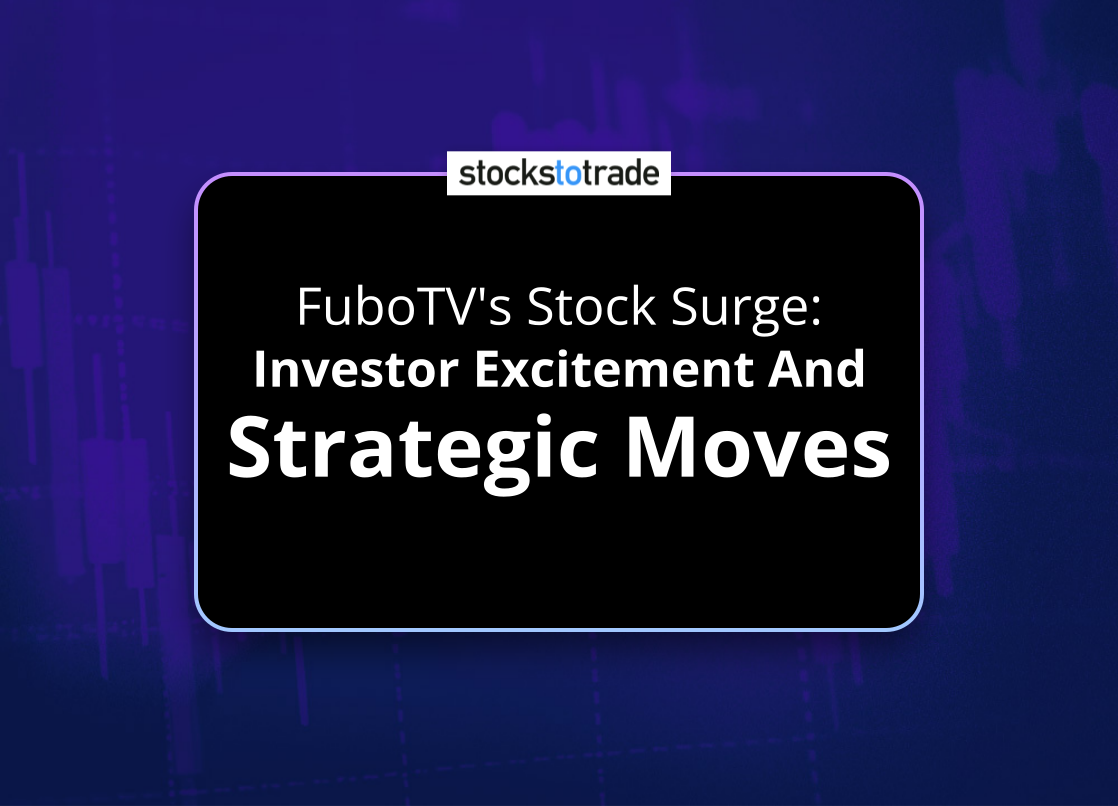 stockstotrade

FuboTV's Stock Surge:
Investor Excitement And
Strategic Moves